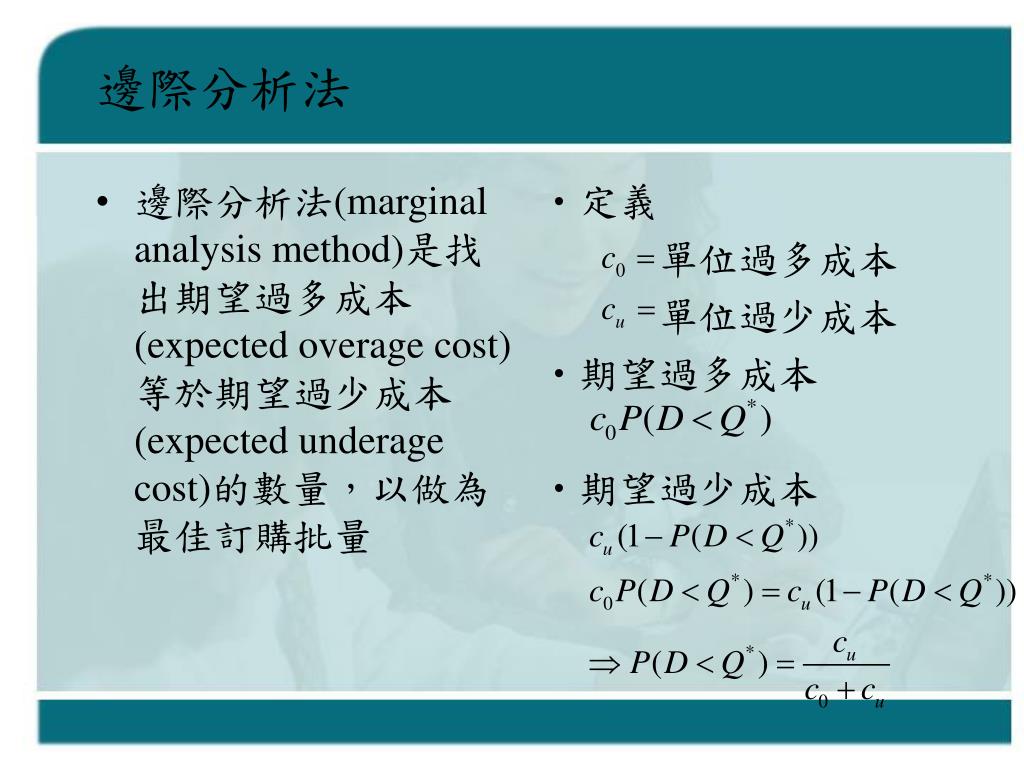 邊際分析法

• 邊際分析法(marginal analysis method)是找出期望過多成本(expected overage cost)等於期望過少成本(expected underage cost)的數量，以做為最佳訂購批量

• 定義

$c_0 =$ 單位過多成本

$c_u =$ 單位過少成本

• 期望過多成本

$c_0 P(D < Q^*)$

• 期望過少成本

$c_u(1 - P(D < Q^*))$

$c_0 P(D < Q^*) = c_u(1 - P(D < Q^*))$

$\Rightarrow P(D < Q^*) = \frac{c_u}{c_0 + c_u}$